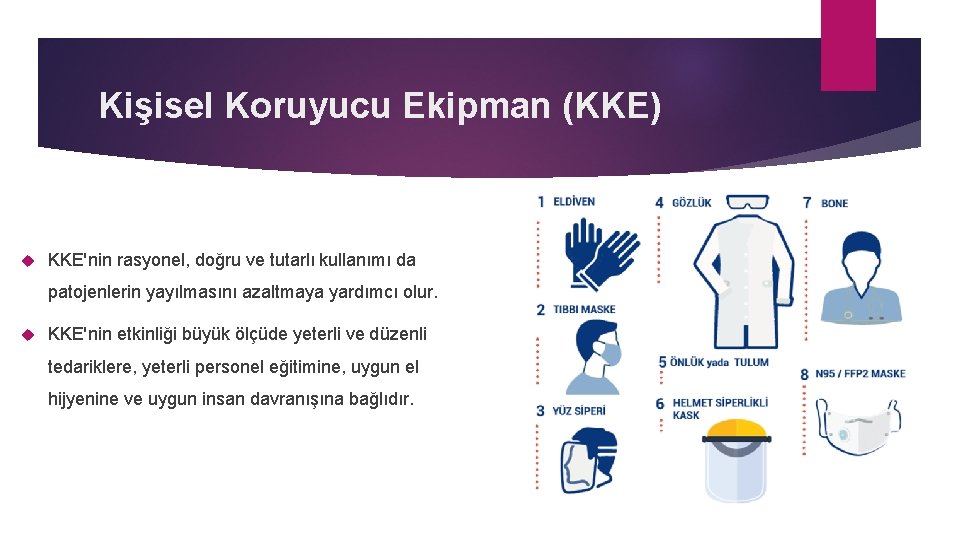 Kişisel Koruyucu Ekipman (KKE)

KKE'nin rasyonel, doğru ve tutarlı kullanımı da patojenlerin yayılmasını azaltmaya yardımcı olur.

KKE'nin etkinliği büyük ölçüde yeterli ve düzenli tedariklere, yeterli personel eğitimine, uygun el hijyenine ve uygun insan davranışına bağlıdır.

1 ELDİVEN

2 TIBBİ MASKE

3 YÜZ SİPERİ

4 GÖZLÜK

5 ÖNLÜK yada TULUM

6 HELMET SİPERLİKLİ KASK

7 BONE

8 N95 / FFP2 MASKE